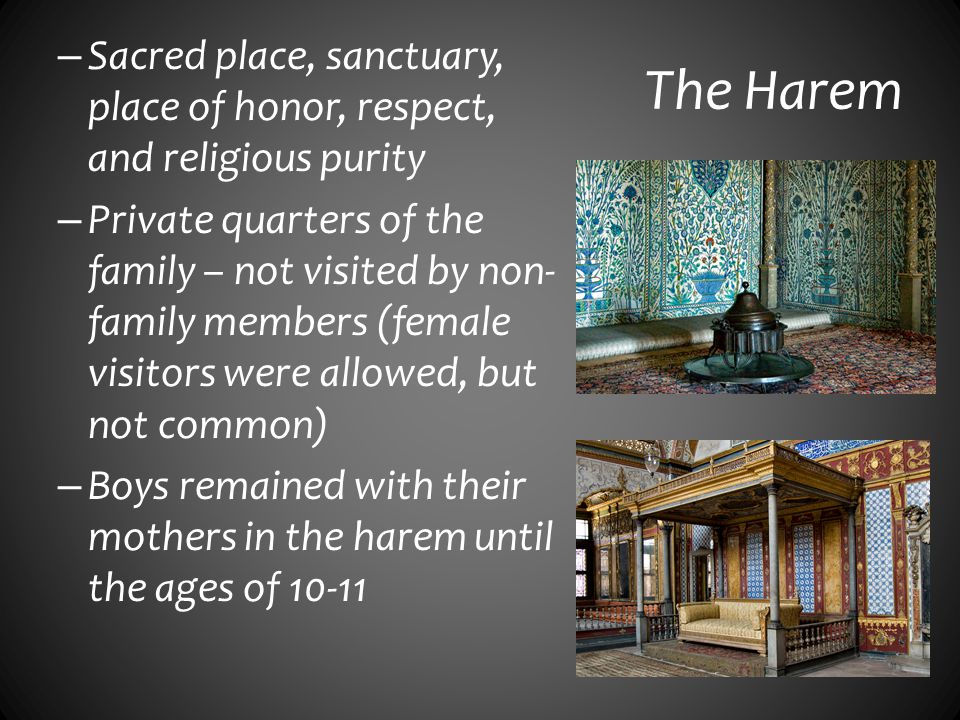 The Harem

– Sacred place, sanctuary, place of honor, respect, and religious purity

– Private quarters of the family – not visited by non-family members (female visitors were allowed, but not common)

– Boys remained with their mothers in the harem until the ages of 10-11